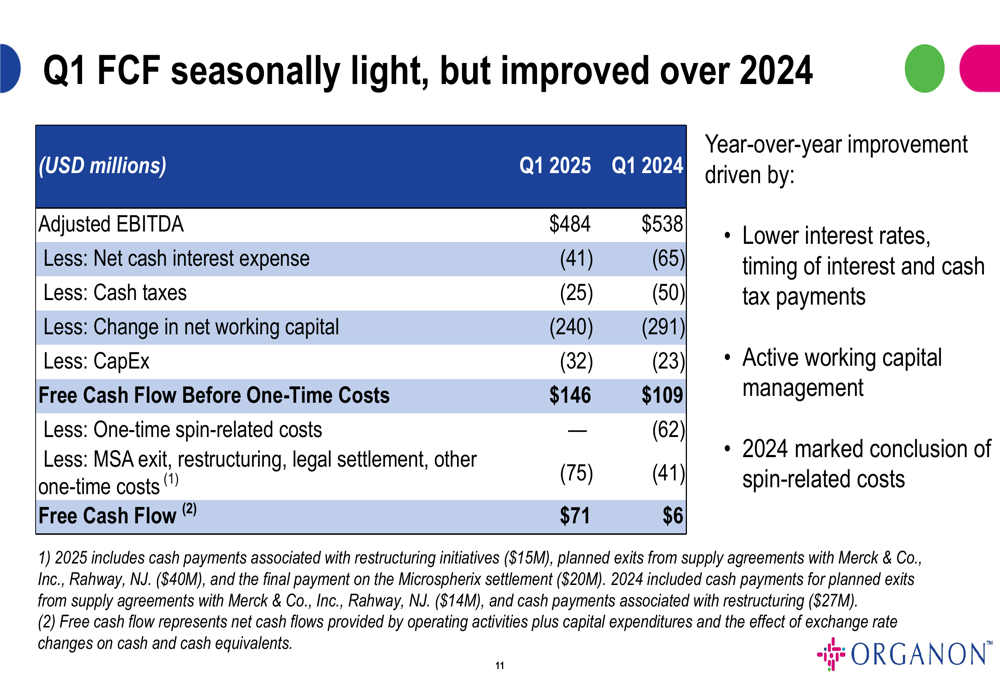 Q1 FCF seasonally light, but improved over 2024

| (USD millions) | Q1 2025 | Q1 2024 |
|---|---|---|
| Adjusted EBITDA | \$484 | \$538 |
| Less: Net cash interest expense | (41) | (65) |
| Less: Cash taxes | (25) | (50) |
| Less: Change in net working capital | (240) | (291) |
| Less: CapEx | (32) | (23) |
| **Free Cash Flow Before One-Time Costs** | **\$146** | **\$109** |
| Less: One-time spin-related costs | — | (62) |
| Less: MSA exit, restructuring, legal settlement, other one-time costs $^{(1)}$ | (75) | (41) |
| **Free Cash Flow $^{(2)}$** | **\$71** | **\$6** |

Year-over-year improvement driven by:

• Lower interest rates, timing of interest and cash tax payments

• Active working capital management

• 2024 marked conclusion of spin-related costs

1) 2025 includes cash payments associated with restructuring initiatives (\$15M), planned exits from supply agreements with Merck & Co., Inc., Rahway, NJ. (\$40M), and the final payment on the Microspherix settlement (\$20M). 2024 included cash payments for planned exits from supply agreements with Merck & Co., Inc., Rahway, NJ. (\$14M), and cash payments associated with restructuring (\$27M).
(2) Free cash flow represents net cash flows provided by operating activities plus capital expenditures and the effect of exchange rate changes on cash and cash equivalents.

11

ORGANON™